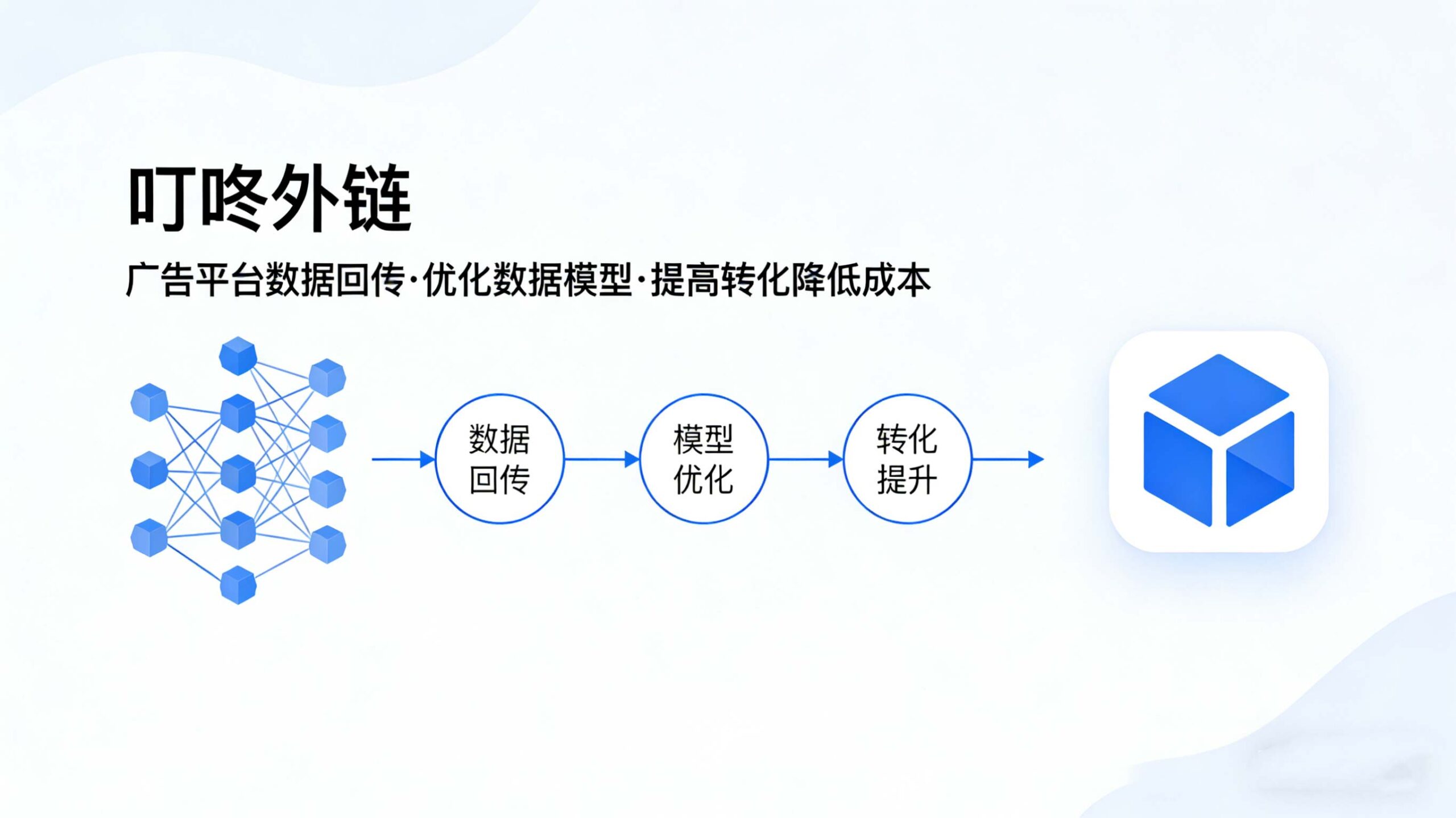 叮咚外链

广告平台数据回传·优化数据模型·提高转化降低成本

数据回传

模型优化

转化提升